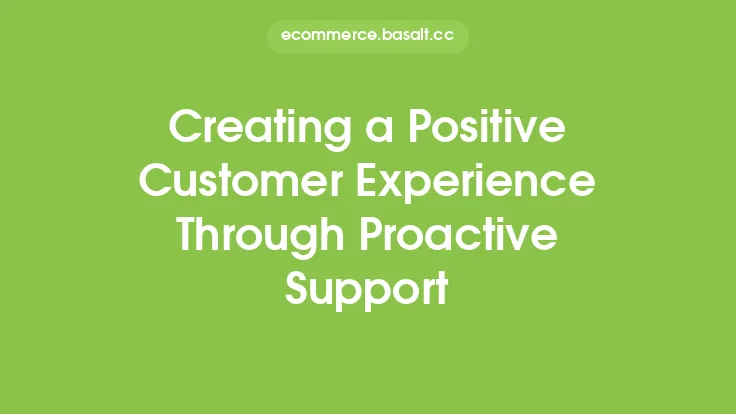 ecommerce.basalt.cc

Creating a Positive Customer Experience Through Proactive Support